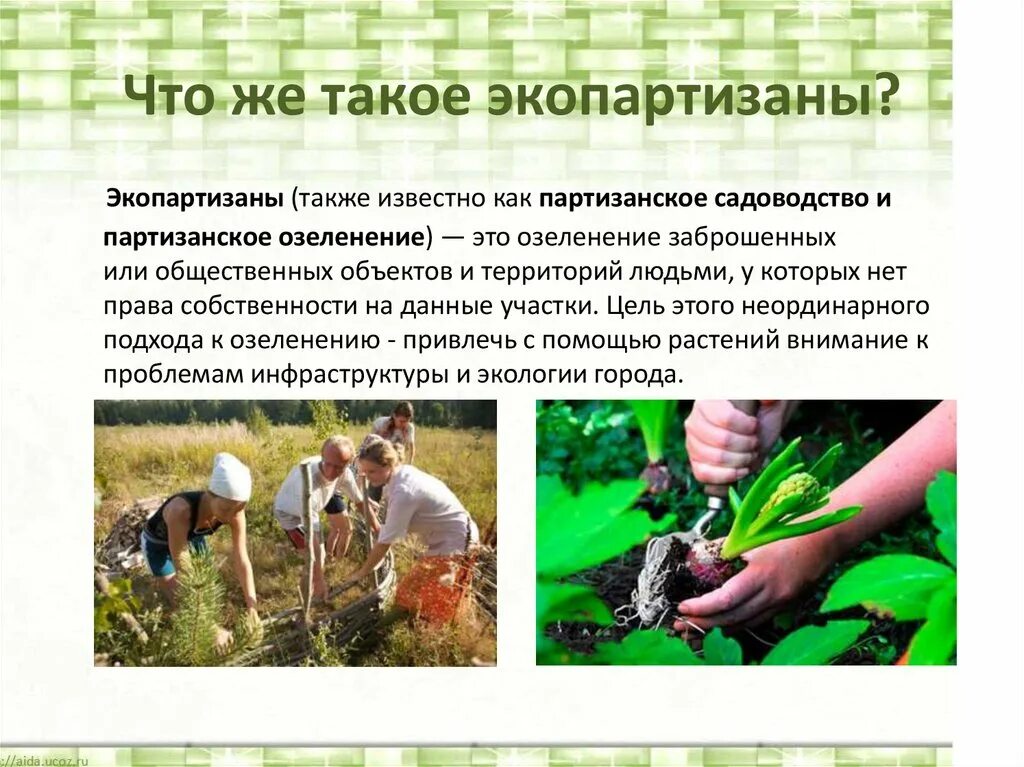 Что же такое экопартизаны?

Экопартизаны (также известно как партизанское садоводство и партизанское озеленение) — это озеленение заброшенных или общественных объектов и территорий людьми, у которых нет права собственности на данные участки. Цель этого неординарного подхода к озеленению - привлечь с помощью растений внимание к проблемам инфраструктуры и экологии города.

http://aida.ucoz.ru